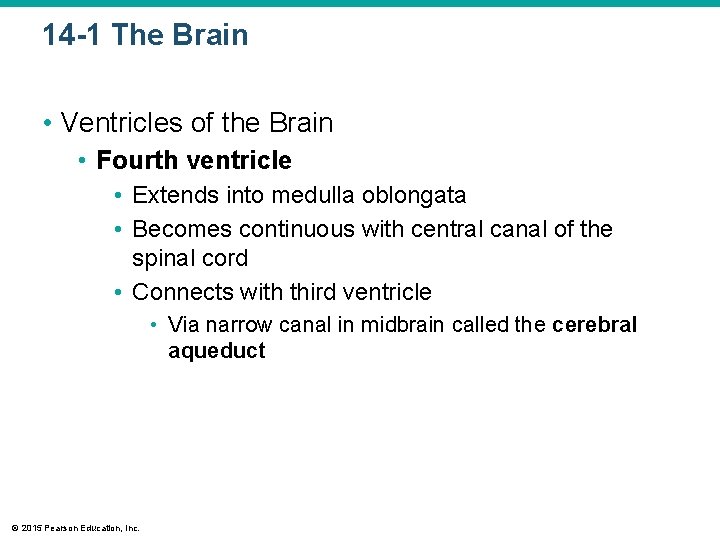 14-1 The Brain

• Ventricles of the Brain
• Fourth ventricle
• Extends into medulla oblongata
• Becomes continuous with central canal of the spinal cord
• Connects with third ventricle
• Via narrow canal in midbrain called the cerebral aqueduct

© 2015 Pearson Education, Inc.